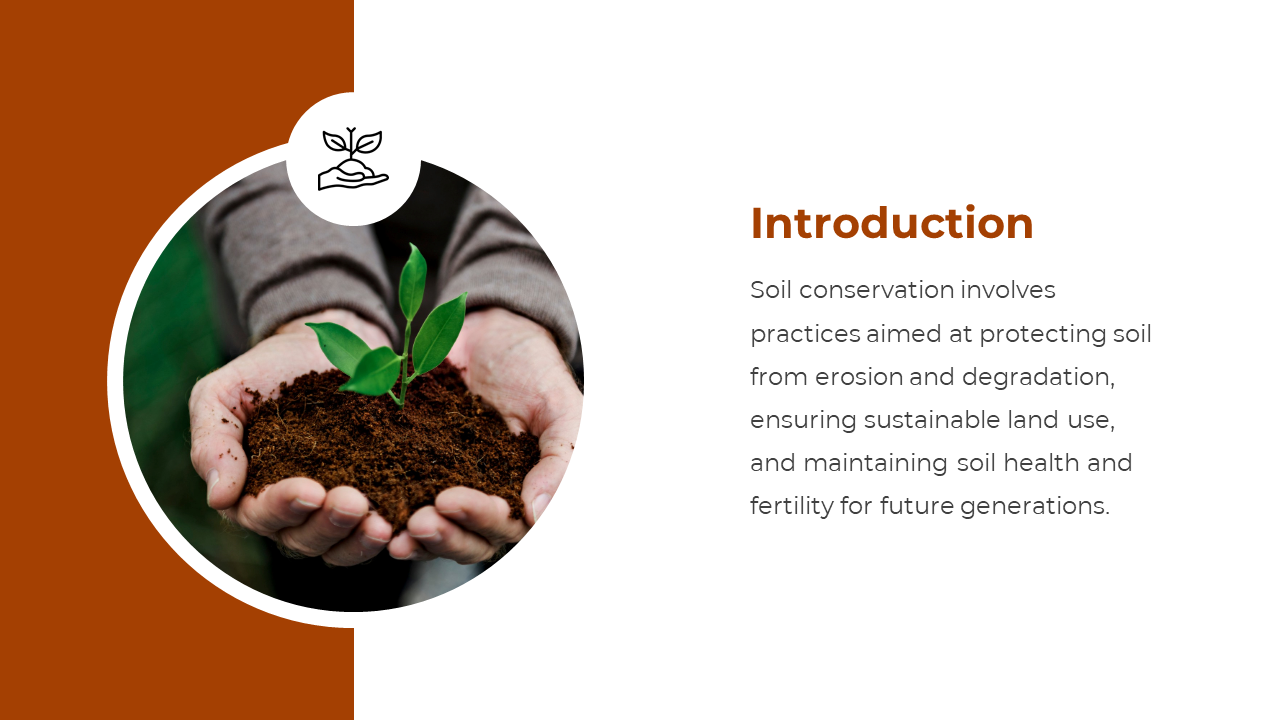 Introduction

Soil conservation involves practices aimed at protecting soil from erosion and degradation, ensuring sustainable land use, and maintaining soil health and fertility for future generations.